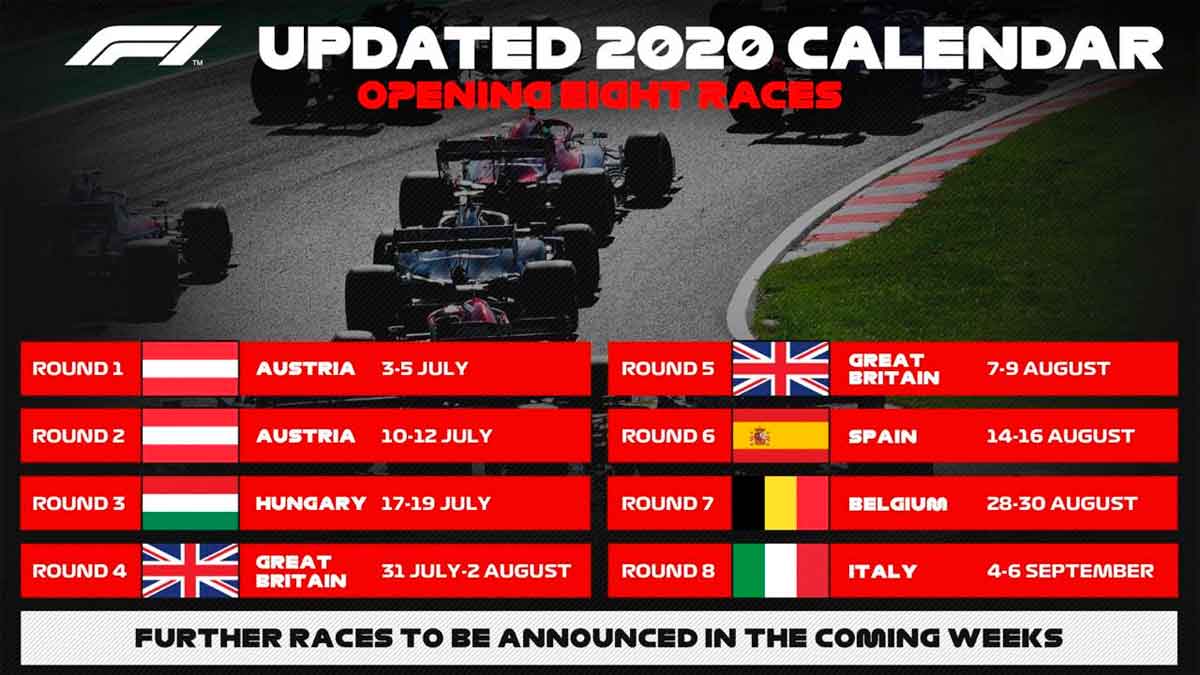 F1™ UPDATED 2020 CALENDAR

OPENING EIGHT RACES

ROUND 1 AUSTRIA 3-5 JULY

ROUND 2 AUSTRIA 10-12 JULY

ROUND 3 HUNGARY 17-19 JULY

ROUND 4 GREAT BRITAIN 31 JULY-2 AUGUST

ROUND 5 GREAT BRITAIN 7-9 AUGUST

ROUND 6 SPAIN 14-16 AUGUST

ROUND 7 BELGIUM 28-30 AUGUST

ROUND 8 ITALY 4-6 SEPTEMBER

FURTHER RACES TO BE ANNOUNCED IN THE COMING WEEKS